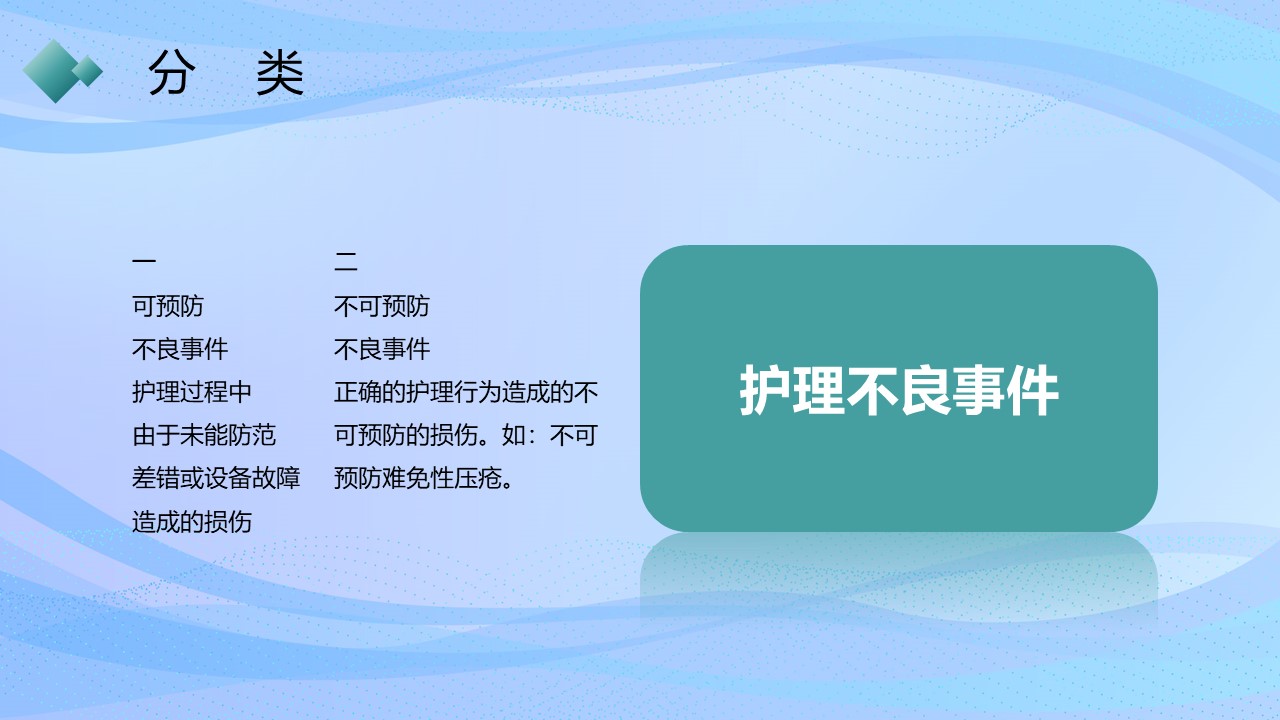 分 类

一
可预防
不良事件
护理过程中
由于未能防范
差错或设备故障
造成的损伤

二
不可预防
不良事件
正确的护理行为造成的不可预防的损伤。如：不可预防难免性压疮。

护理不良事件